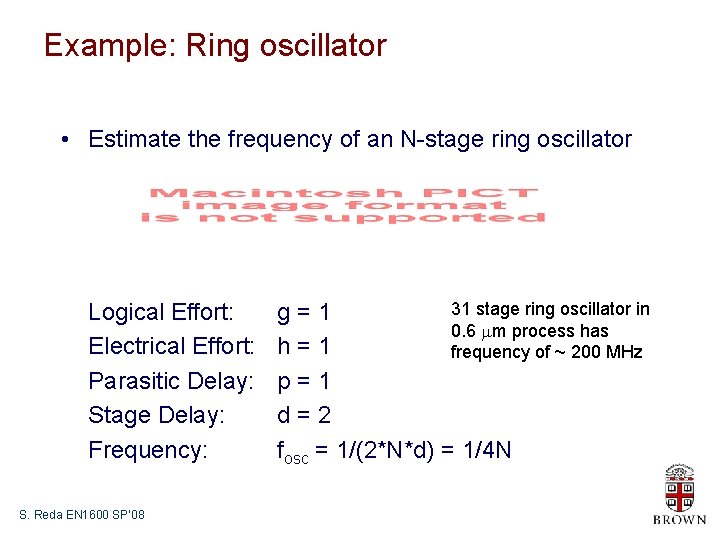 Example: Ring oscillator

• Estimate the frequency of an N-stage ring oscillator

Macintosh PICT image format is not supported

Logical Effort: g = 1
Electrical Effort: h = 1
Parasitic Delay: p = 1
Stage Delay: d = 2
Frequency: $f_{osc}$ = 1/(2*N*d) = 1/4N

31 stage ring oscillator in 0.6 $\mu$m process has frequency of ~ 200 MHz

S. Reda EN1600 SP'08

BROWN